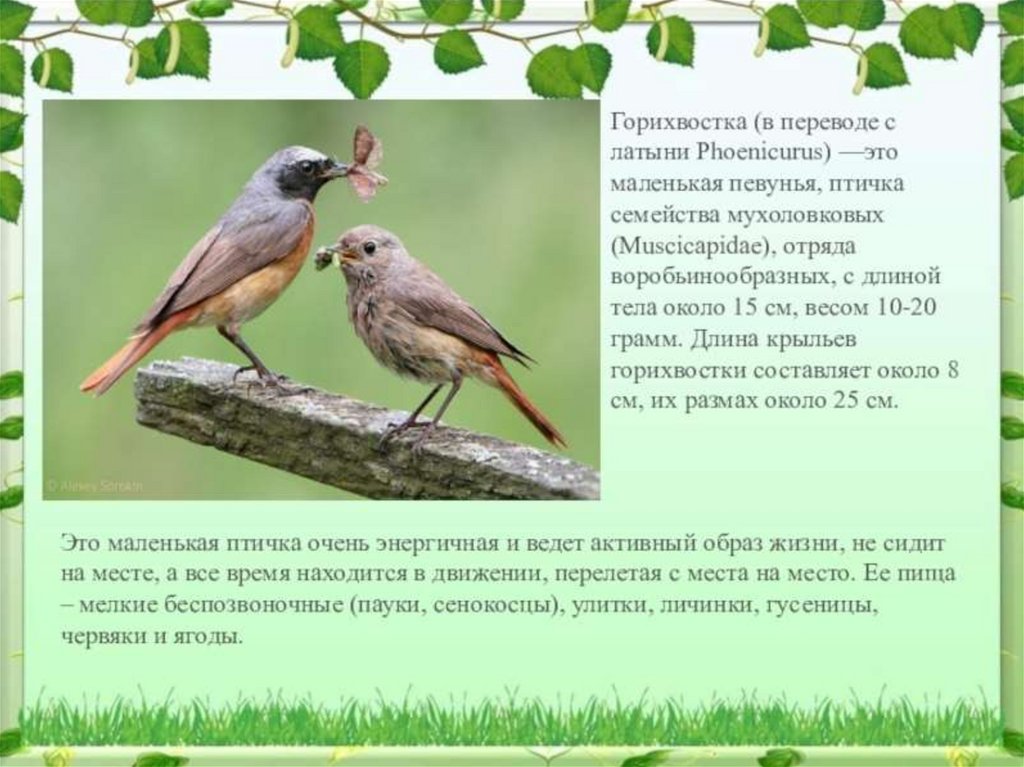 © Alexey Sorokin

Горихвостка (в переводе с латыни Phoenicurus) —это маленькая певунья, птичка семейства мухоловковых (Muscicapidae), отряда воробьинообразных, с длиной тела около 15 см, весом 10-20 грамм. Длина крыльев горихвостки составляет около 8 см, их размах около 25 см.

Это маленькая птичка очень энергичная и ведет активный образ жизни, не сидит на месте, а все время находится в движении, перелетая с места на место. Ее пища – мелкие беспозвоночные (пауки, сенокосцы), улитки, личинки, гусеницы, червяки и ягоды.